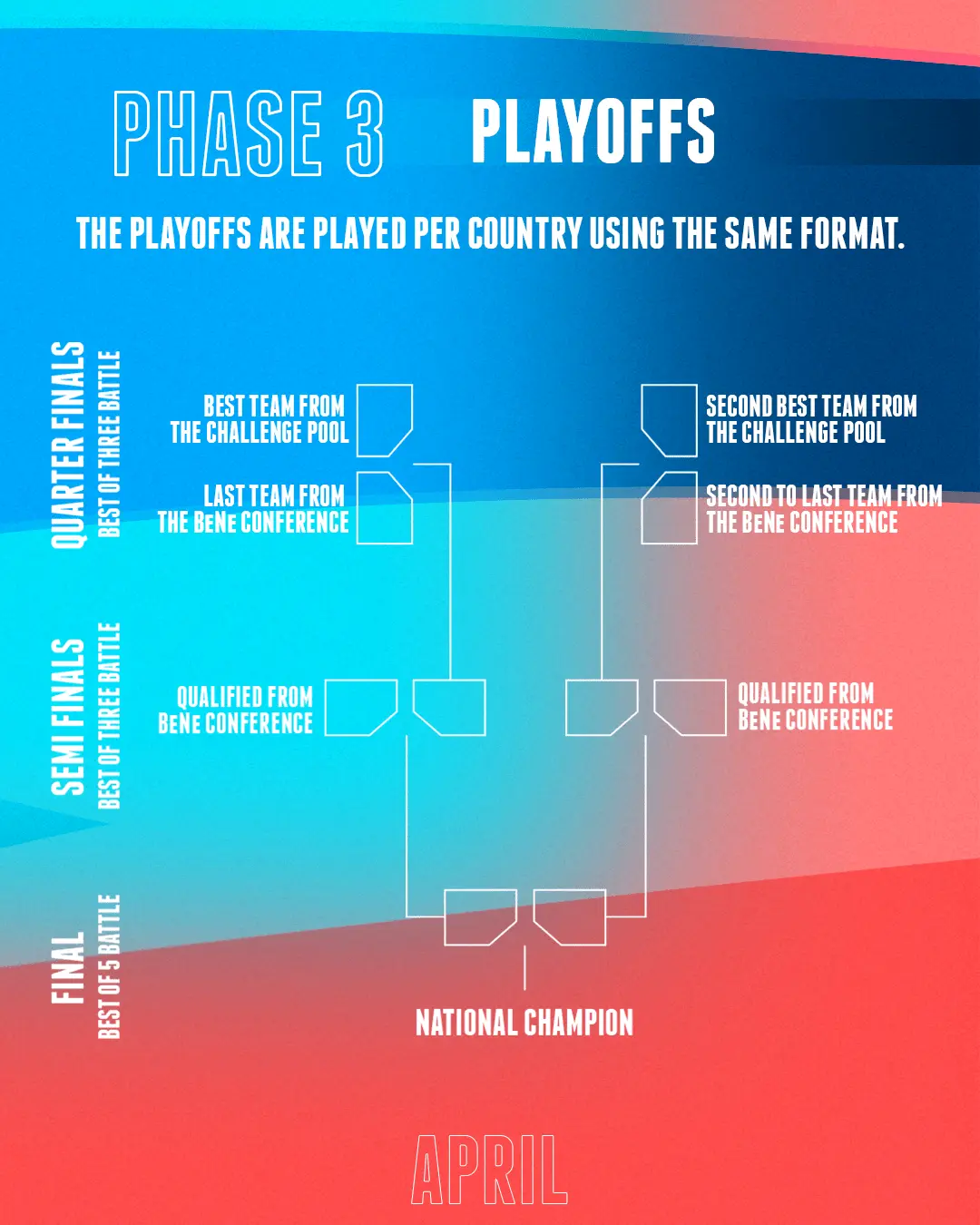 PHASE 3 PLAYOFFS

THE PLAYOFFS ARE PLAYED PER COUNTRY USING THE SAME FORMAT.

QUARTER FINALS
BEST OF THREE BATTLE

BEST TEAM FROM THE CHALLENGE POOL

LAST TEAM FROM THE BENE CONFERENCE

SECOND BEST TEAM FROM THE CHALLENGE POOL

SECOND TO LAST TEAM FROM THE BENE CONFERENCE

SEMI FINALS
BEST OF THREE BATTLE

QUALIFIED FROM BENE CONFERENCE

QUALIFIED FROM BENE CONFERENCE

FINAL
BEST OF 5 BATTLE

NATIONAL CHAMPION

APRIL